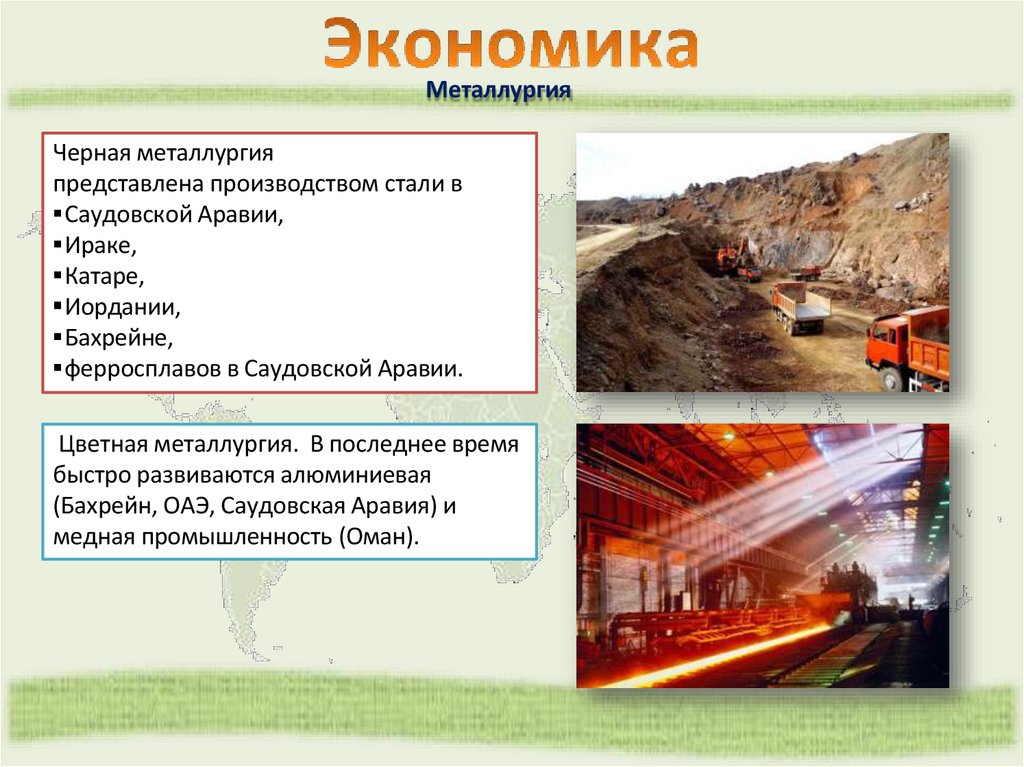 Экономика
Металлургия

Черная металлургия представлена производством стали в
▪Саудовской Аравии,
▪Ираке,
▪Катаре,
▪Иордании,
▪Бахрейне,
▪ферросплавов в Саудовской Аравии.

Цветная металлургия. В последнее время быстро развиваются алюминиевая (Бахрейн, ОАЭ, Саудовская Аравия) и медная промышленность (Оман).